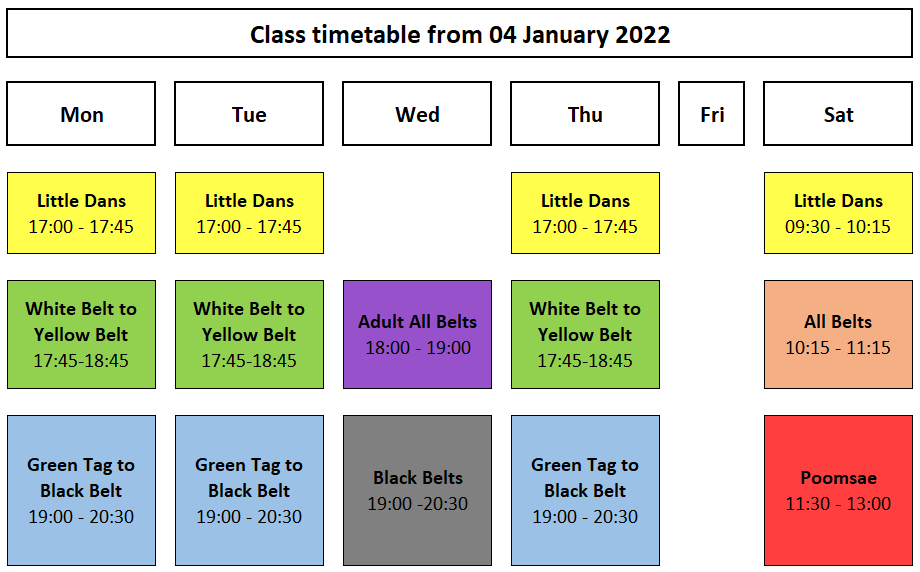 Class timetable from 04 January 2022

| Mon | Tue | Wed | Thu | Fri | Sat |
|---|---|---|---|---|---|
| Little Dans 17:00 - 17:45 | Little Dans 17:00 - 17:45 | | Little Dans 17:00 - 17:45 | | Little Dans 09:30 - 10:15 |
| White Belt to Yellow Belt 17:45-18:45 | White Belt to Yellow Belt 17:45-18:45 | Adult All Belts 18:00 - 19:00 | White Belt to Yellow Belt 17:45-18:45 | | All Belts 10:15 - 11:15 |
| Green Tag to Black Belt 19:00 - 20:30 | Green Tag to Black Belt 19:00 - 20:30 | Black Belts 19:00 -20:30 | Green Tag to Black Belt 19:00 - 20:30 | | Poomsae 11:30 - 13:00 |